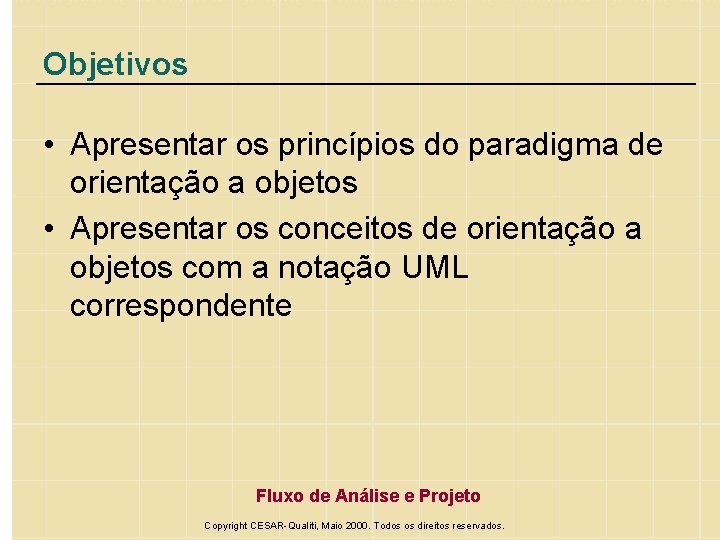 Objetivos

• Apresentar os princípios do paradigma de orientação a objetos
• Apresentar os conceitos de orientação a objetos com a notação UML correspondente

Fluxo de Análise e Projeto

Copyright CESAR- Qualiti, Maio 2000. Todos os direitos reservados.